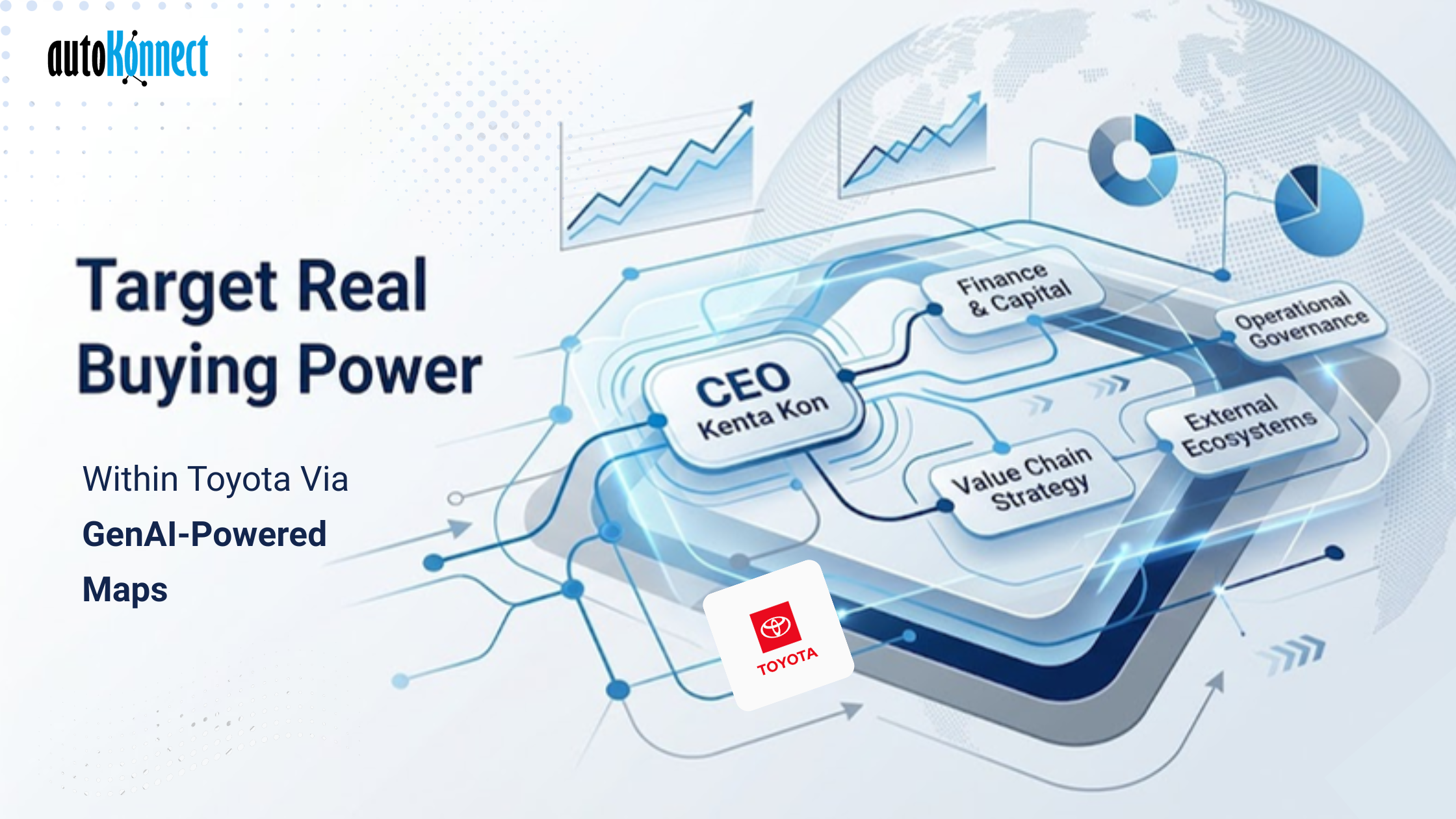 autoKonnect

Target Real Buying Power

Within Toyota Via
GenAI-Powered
Maps

CEO
Kenta Kon

Finance & Capital

Operational Governance

External Ecosystems

Value Chain Strategy

TOYOTA